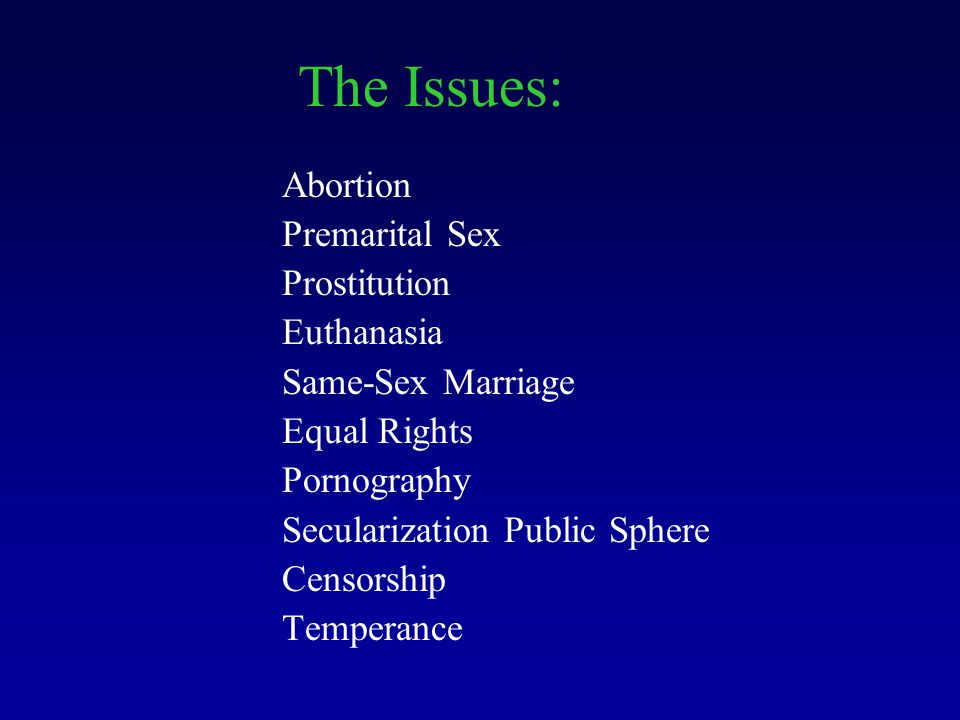 The Issues:

Abortion
Premarital Sex
Prostitution
Euthanasia
Same-Sex Marriage
Equal Rights
Pornography
Secularization Public Sphere
Censorship
Temperance